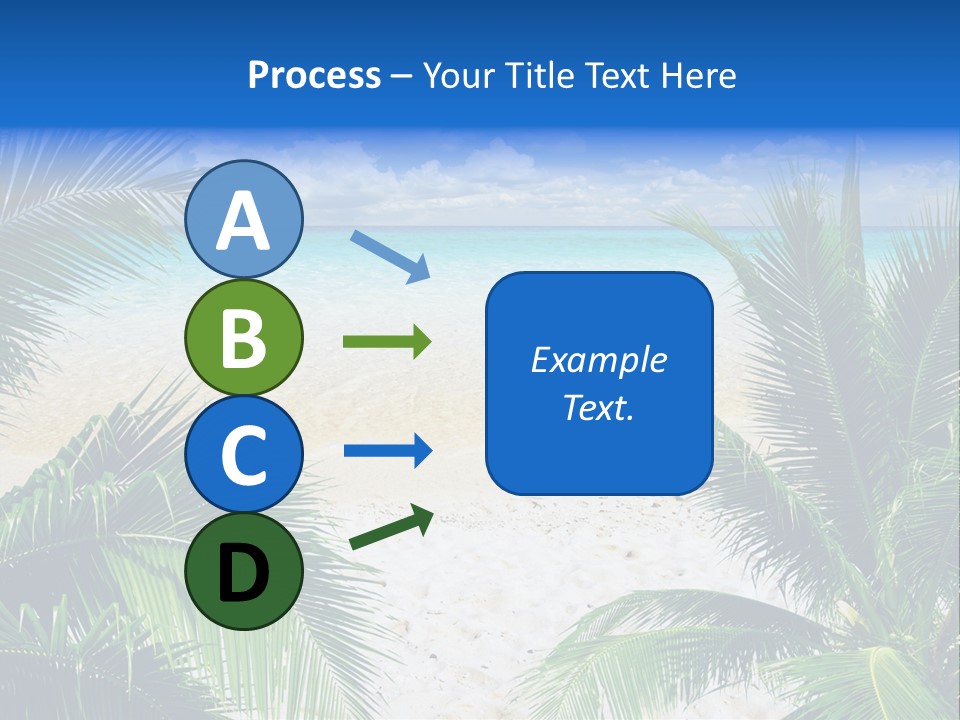 Process – Your Title Text Here

A

B

C

D

Example Text.